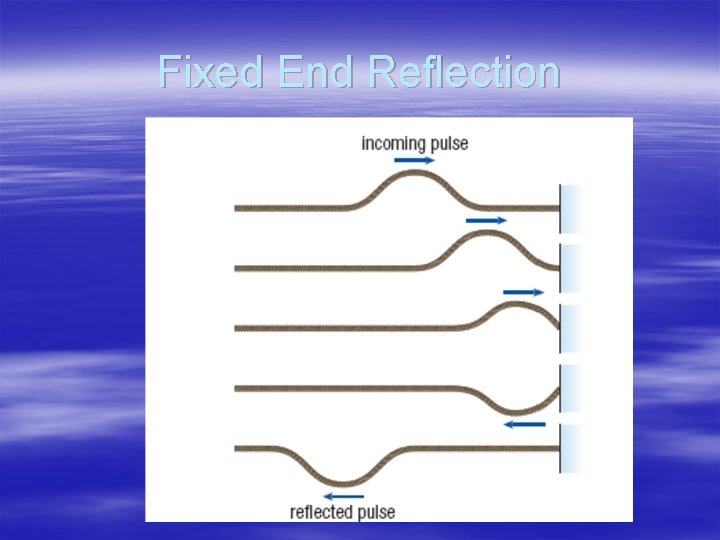 Fixed End Reflection

incoming pulse

reflected pulse